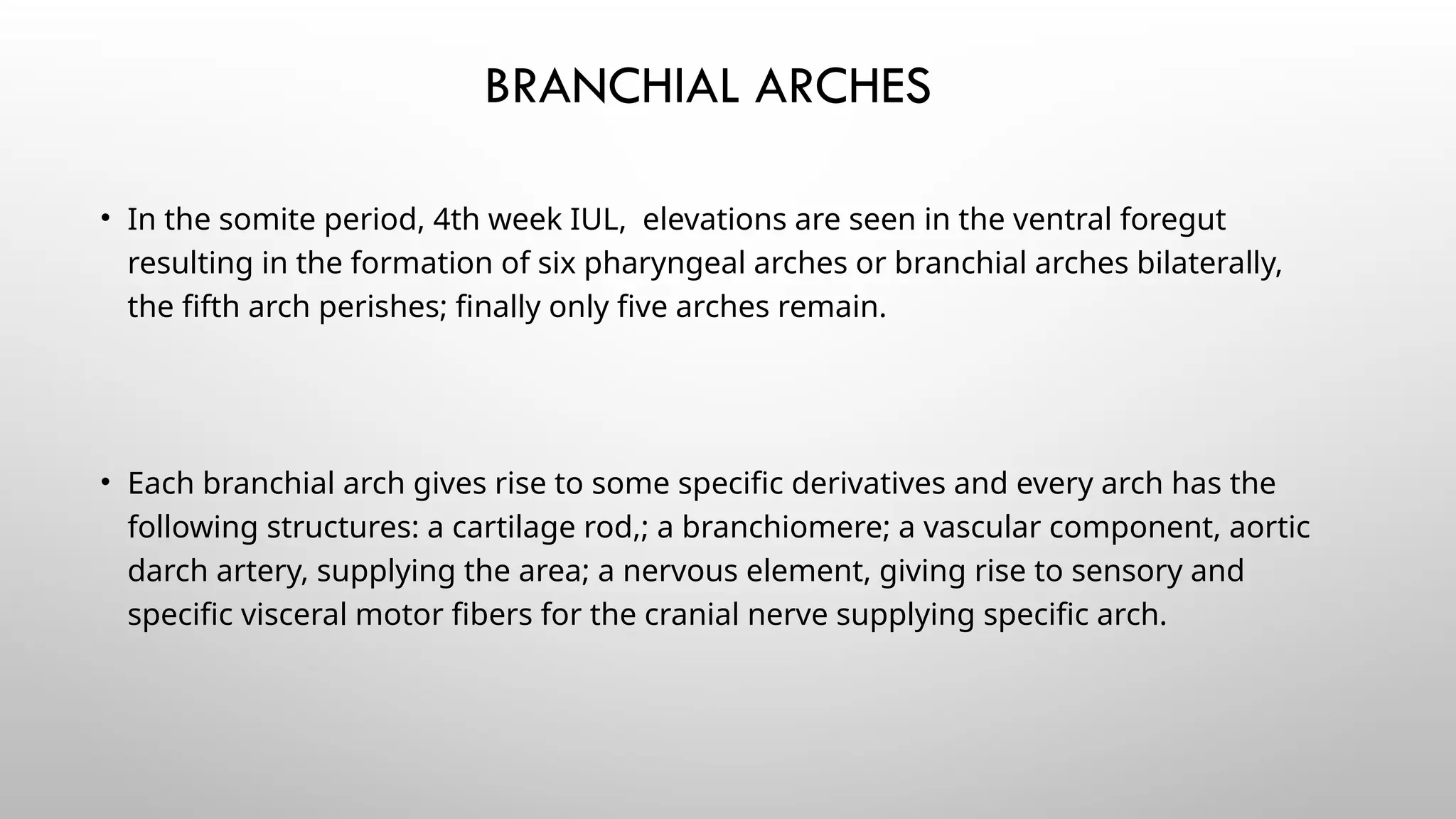 BRANCHIAL ARCHES

• In the somite period, 4th week IUL,  elevations are seen in the ventral foregut resulting in the formation of six pharyngeal arches or branchial arches bilaterally, the fifth arch perishes; finally only five arches remain.

• Each branchial arch gives rise to some specific derivatives and every arch has the following structures: a cartilage rod,; a branchiomere; a vascular component, aortic darch artery, supplying the area; a nervous element, giving rise to sensory and specific visceral motor fibers for the cranial nerve supplying specific arch.